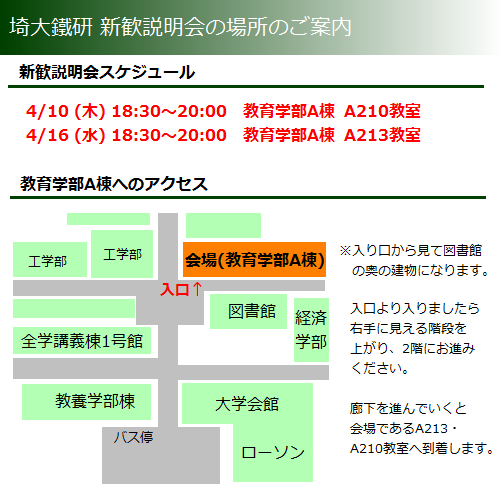 埼大鐵研 新歓説明会の場所のご案内

新歓説明会スケジュール

4/10 (木) 18:30～20:00　教育学部A棟　A210教室
4/16 (水) 18:30～20:00　教育学部A棟　A213教室

教育学部A棟へのアクセス

工学部

工学部

会場(教育学部A棟)

入口↑

図書館

経済学部

全学講義棟1号館

教養学部棟

大学会館

バス停

ローソン

※入り口から見て図書館の奥の建物になります。

入口より入りましたら右手に見える階段を上がり、2階にお進みください。

廊下を進んでいくと会場であるA213・A210教室へ到着します。